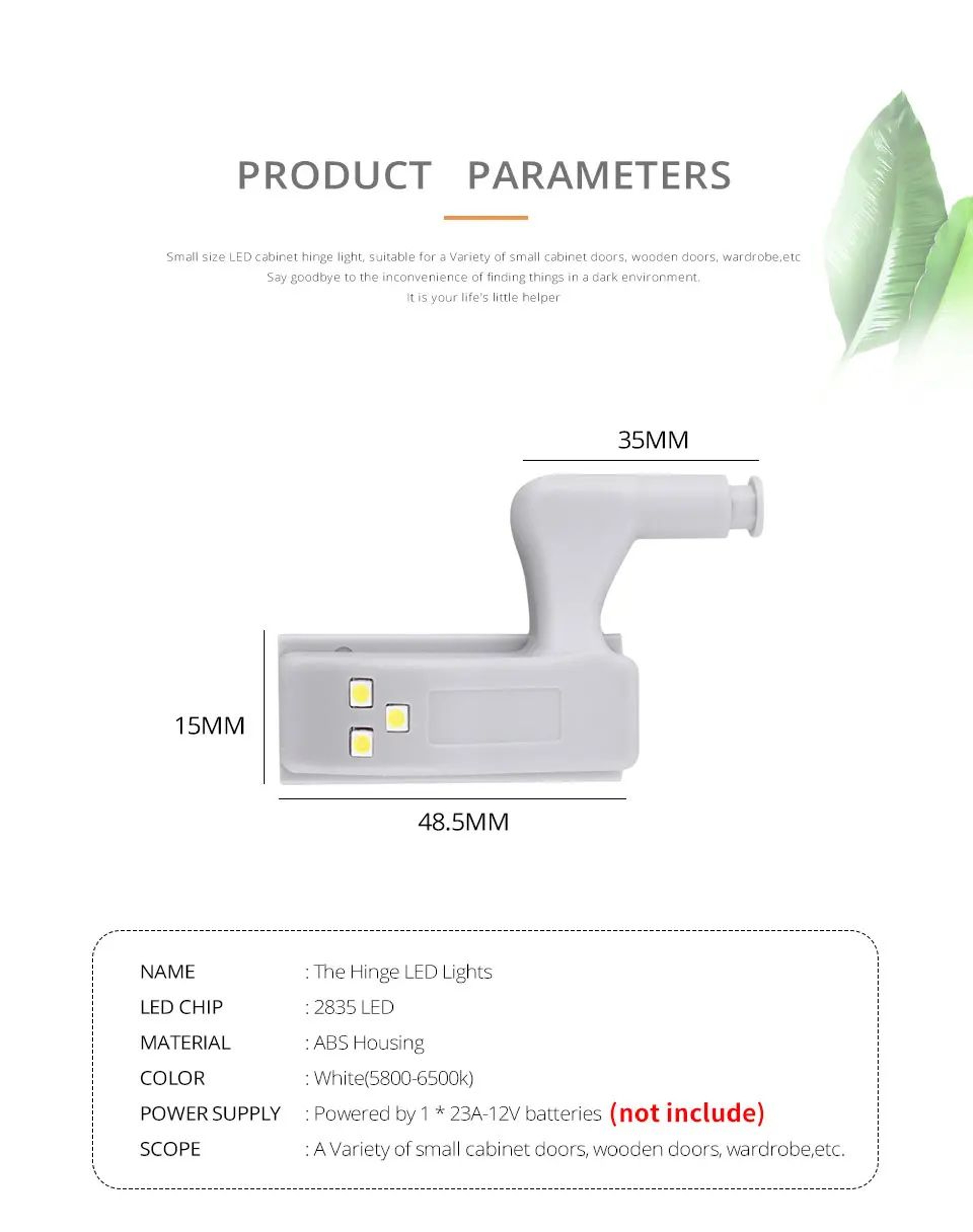 PRODUCT PARAMETERS

Small size LED cabinet hinge light, suitable for a Variety of small cabinet doors, wooden doors, wardrobe,etc
Say goodbye to the inconvenience of finding things in a dark environment.
It is your life's little helper

35MM

15MM

48.5MM

NAME : The Hinge LED Lights
LED CHIP : 2835 LED
MATERIAL : ABS Housing
COLOR : White(5800-6500k)
POWER SUPPLY : Powered by 1 * 23A-12V batteries (not include)
SCOPE : A Variety of small cabinet doors, wooden doors, wardrobe,etc.